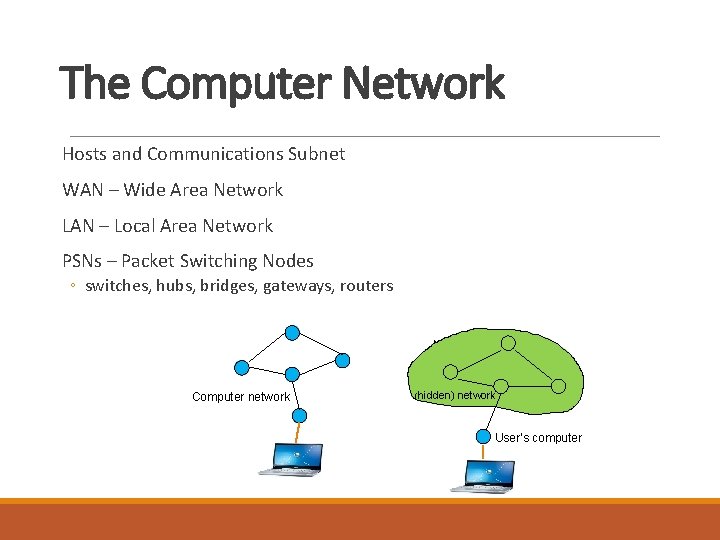 The Computer Network

Hosts and Communications Subnet

WAN – Wide Area Network

LAN – Local Area Network

PSNs – Packet Switching Nodes

◦ switches, hubs, bridges, gateways, routers

Computer network

(hidden) network

User's computer